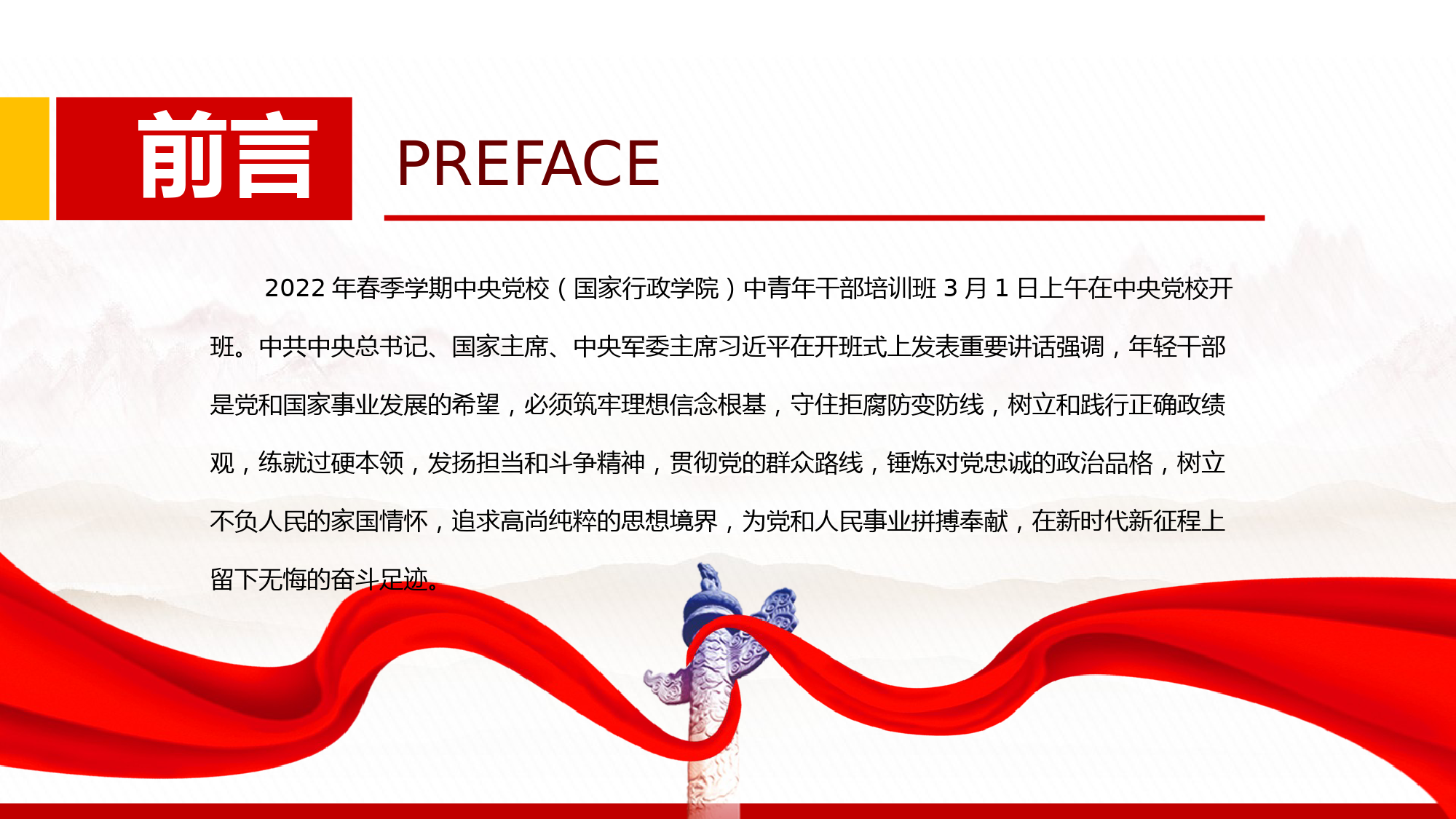 前言

PREFACE

2022 年春季学期中央党校（国家行政学院）中青年干部培训班 3 月 1 日上午在中央党校开班。中共中央总书记、国家主席、中央军委主席习近平在开班式上发表重要讲话强调，年轻干部是党和国家事业发展的希望，必须筑牢理想信念根基，守住拒腐防变防线，树立和践行正确政绩观，练就过硬本领，发扬担当和斗争精神，贯彻党的群众路线，锤炼对党忠诚的政治品格，树立不负人民的家国情怀，追求高尚纯粹的思想境界，为党和人民事业拼搏奉献，在新时代新征程上留下无悔的奋斗足迹。